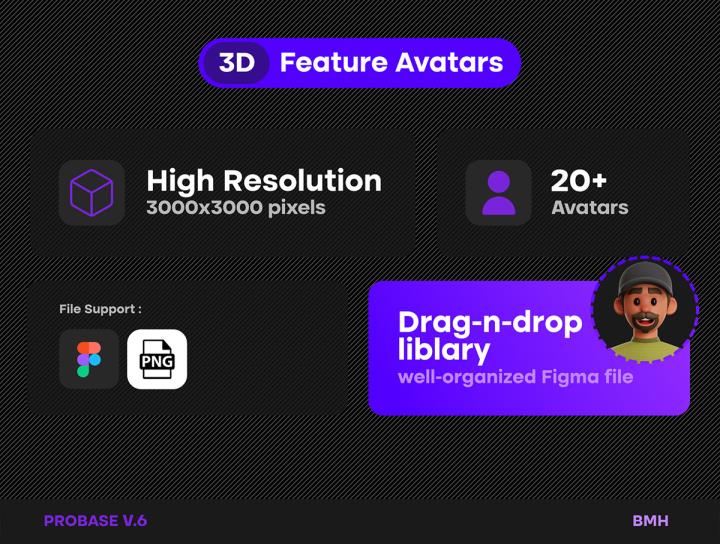 3D Feature Avatars

High Resolution
3000x3000 pixels

20+
Avatars

File Support :

PNG

Drag-n-drop liblary
well-organized Figma file

PROBASE V.6

BMH